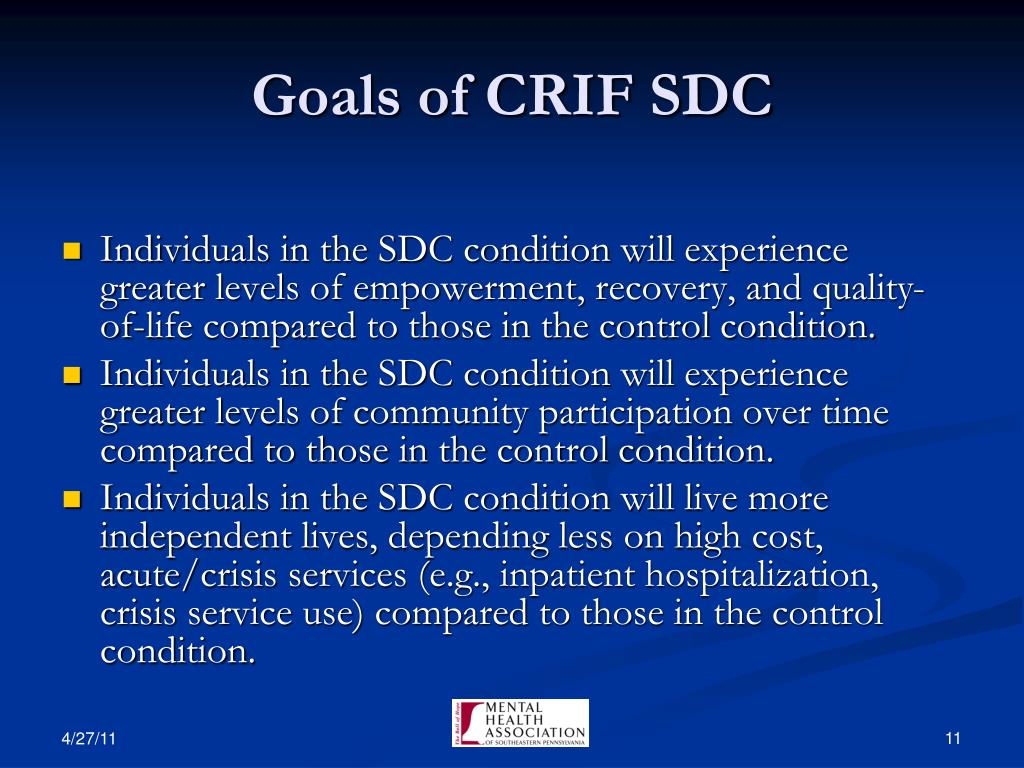 Goals of CRIF SDC

Individuals in the SDC condition will experience greater levels of empowerment, recovery, and quality-of-life compared to those in the control condition.

Individuals in the SDC condition will experience greater levels of community participation over time compared to those in the control condition.

Individuals in the SDC condition will live more independent lives, depending less on high cost, acute/crisis services (e.g., inpatient hospitalization, crisis service use) compared to those in the control condition.

4/27/11

The Bell of Hope
MENTAL HEALTH ASSOCIATION OF SOUTHEASTERN PENNSYLVANIA

11